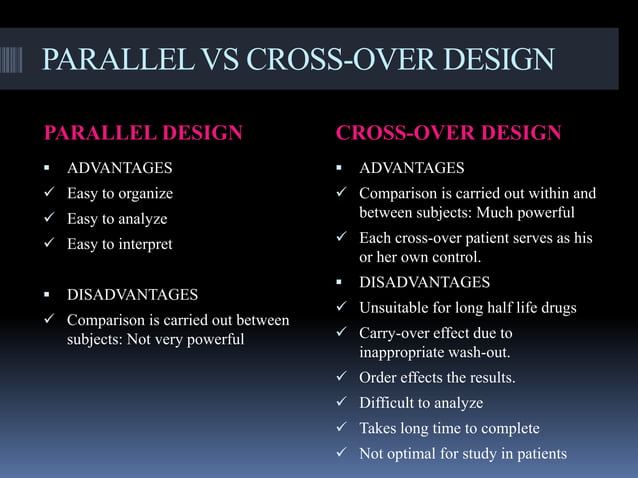 PARALLEL VS CROSS-OVER DESIGN

PARALLEL DESIGN

▪ ADVANTAGES
✓ Easy to organize
✓ Easy to analyze
✓ Easy to interpret

▪ DISADVANTAGES
✓ Comparison is carried out between subjects: Not very powerful

CROSS-OVER DESIGN

▪ ADVANTAGES
✓ Comparison is carried out within and between subjects: Much powerful
✓ Each cross-over patient serves as his or her own control.
▪ DISADVANTAGES
✓ Unsuitable for long half life drugs
✓ Carry-over effect due to inappropriate wash-out.
✓ Order effects the results.
✓ Difficult to analyze
✓ Takes long time to complete
✓ Not optimal for study in patients